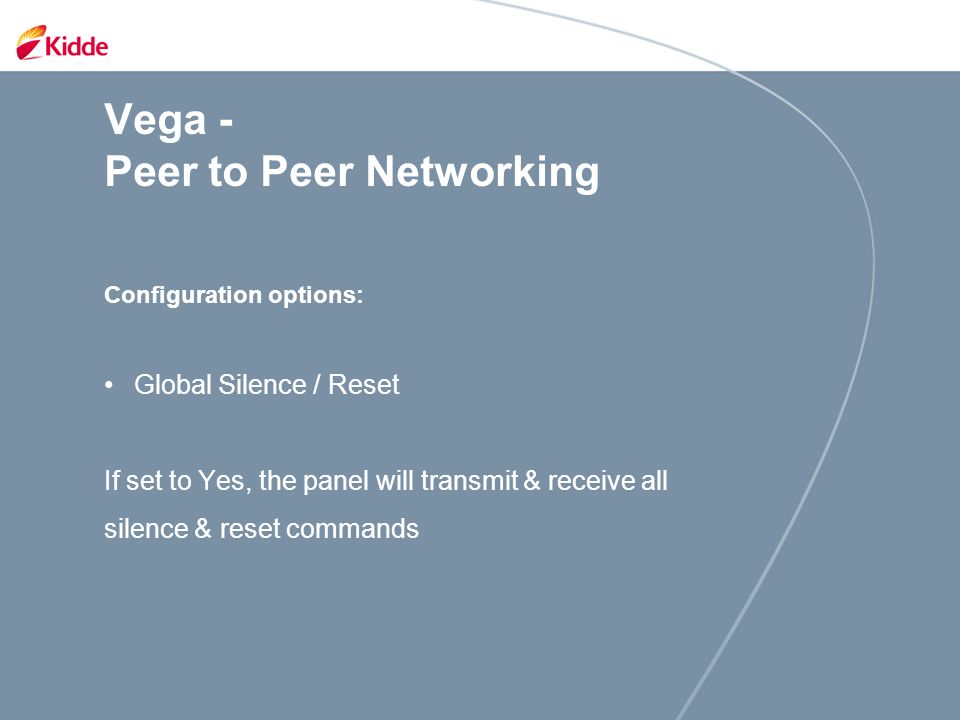 Kidde

Vega -
Peer to Peer Networking

Configuration options:

• Global Silence / Reset

If set to Yes, the panel will transmit & receive all silence & reset commands